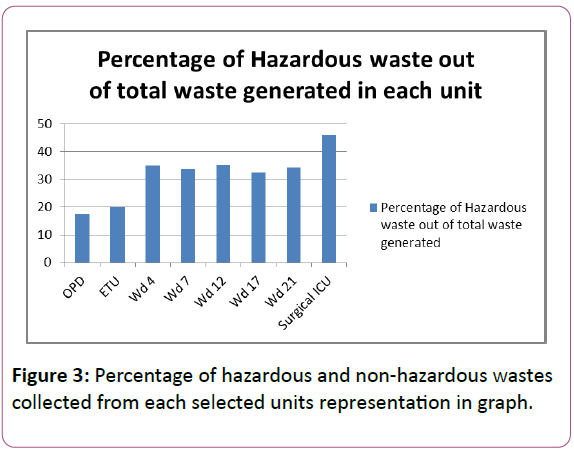 Percentage of Hazardous waste out of total waste generated in each unit

50
40
30
20
10
0

OPD
ETU
Wd 4
Wd 7
Wd 12
Wd 17
Wd 21
Surgical ICU

Percentage of Hazardous waste out of total waste generated

Figure 3: Percentage of hazardous and non-hazardous wastes collected from each selected units representation in graph.